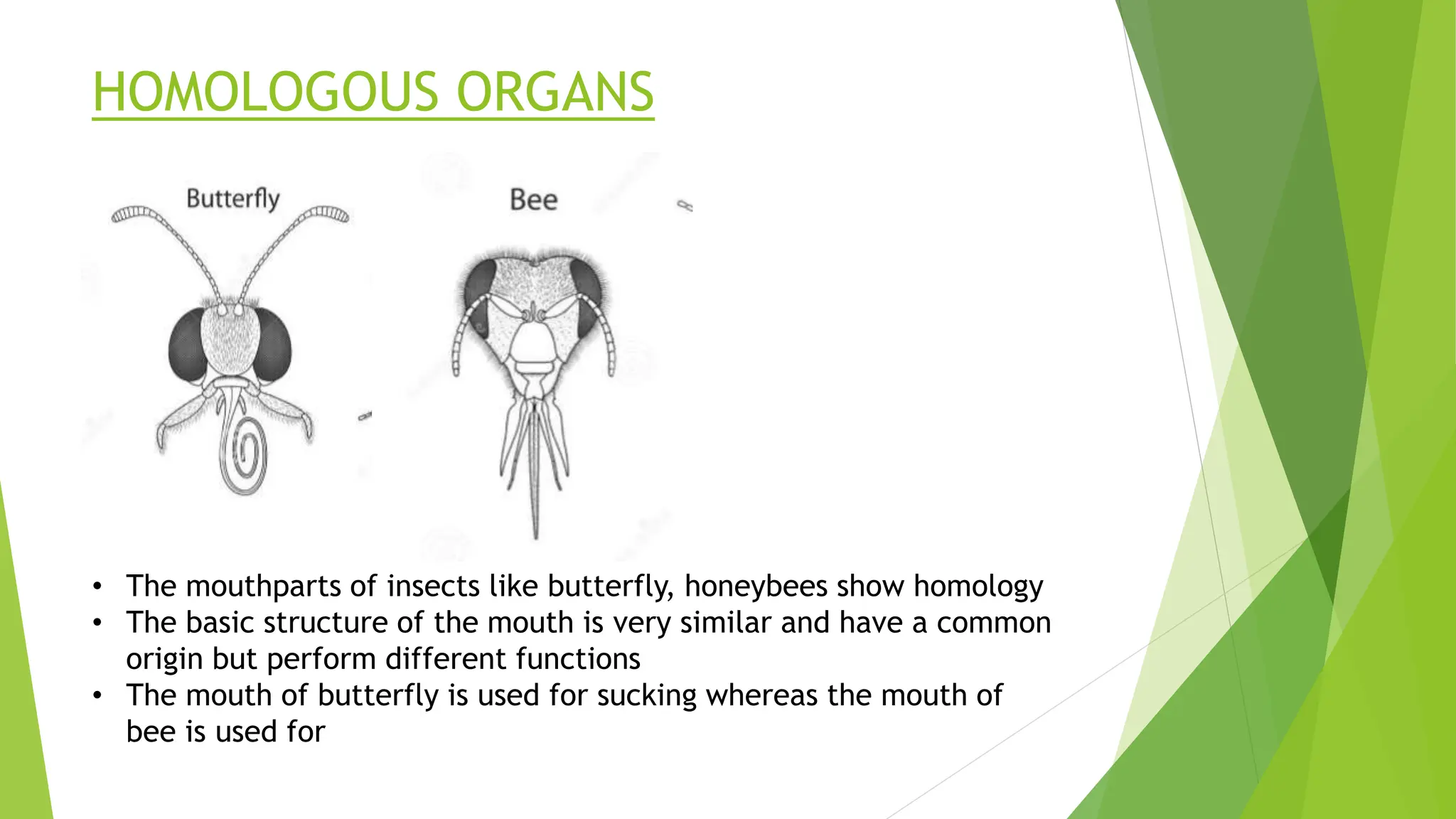 HOMOLOGOUS ORGANS

Butterfly

Bee

• The mouthparts of insects like butterfly, honeybees show homology
• The basic structure of the mouth is very similar and have a common origin but perform different functions
• The mouth of butterfly is used for sucking whereas the mouth of bee is used for